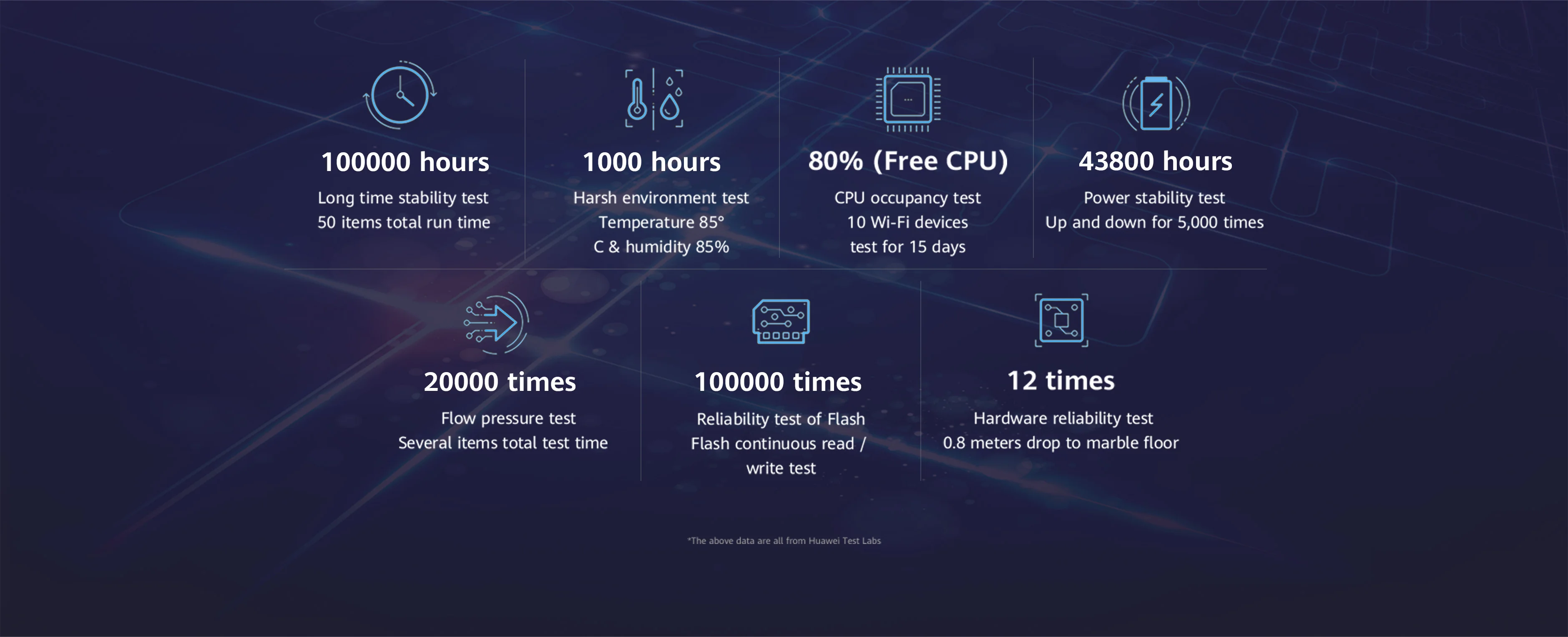 100000 hours
Long time stability test
50 items total run time

1000 hours
Harsh environment test
Temperature 85°
C & humidity 85%

80% (Free CPU)
CPU occupancy test
10 Wi-Fi devices
test for 15 days

43800 hours
Power stability test
Up and down for 5,000 times

20000 times
Flow pressure test
Several items total test time

100000 times
Reliability test of Flash
Flash continuous read / write test

12 times
Hardware reliability test
0.8 meters drop to marble floor

*The above data are all from Huawei Test Labs